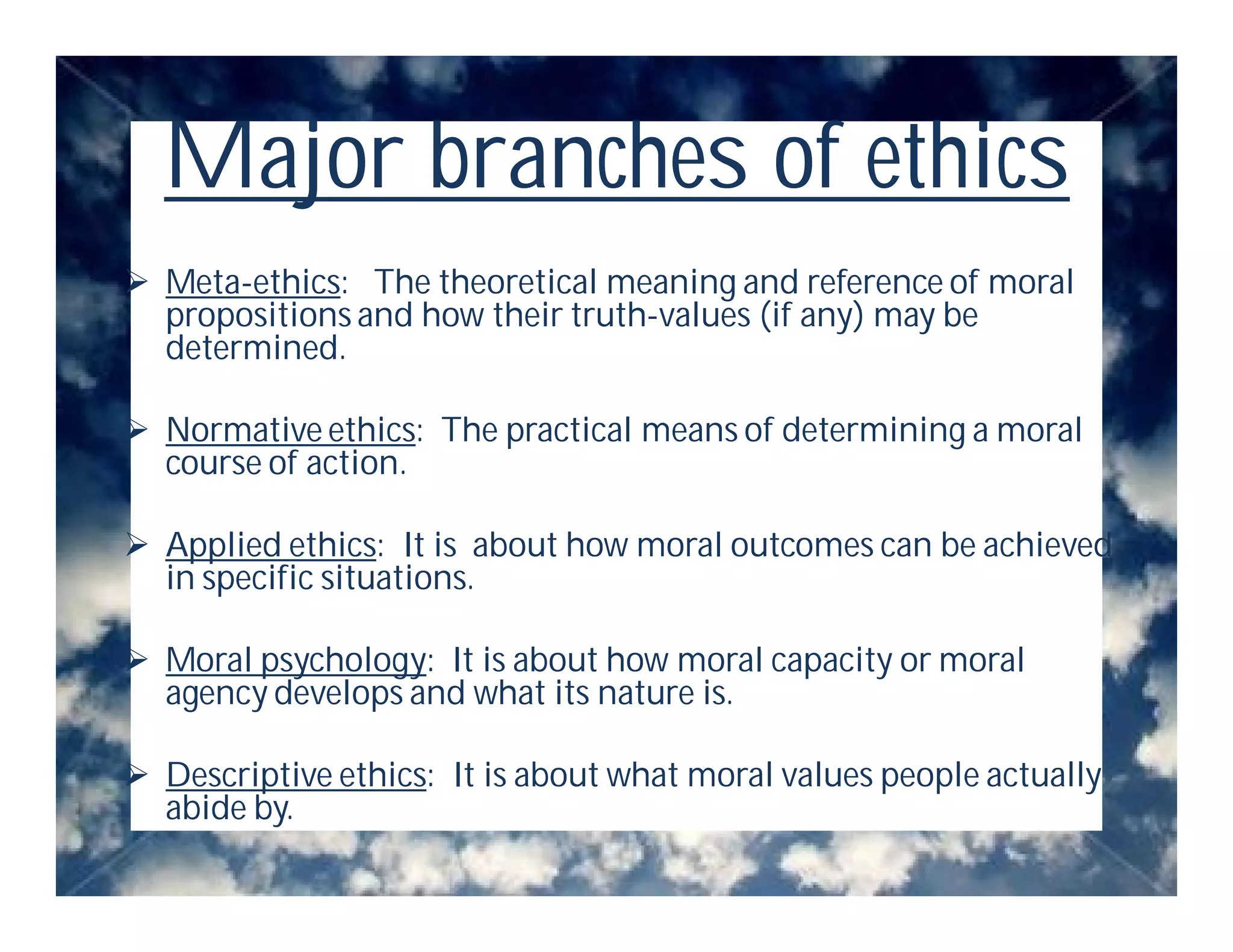 Major branches of ethics

➢ Meta-ethics: The theoretical meaning and reference of moral propositions and how their truth-values (if any) may be determined.

➢ Normative ethics: The practical means of determining a moral course of action.

➢ Applied ethics: It is about how moral outcomes can be achieved in specific situations.

➢ Moral psychology: It is about how moral capacity or moral agency develops and what its nature is.

➢ Descriptive ethics: It is about what moral values people actually abide by.